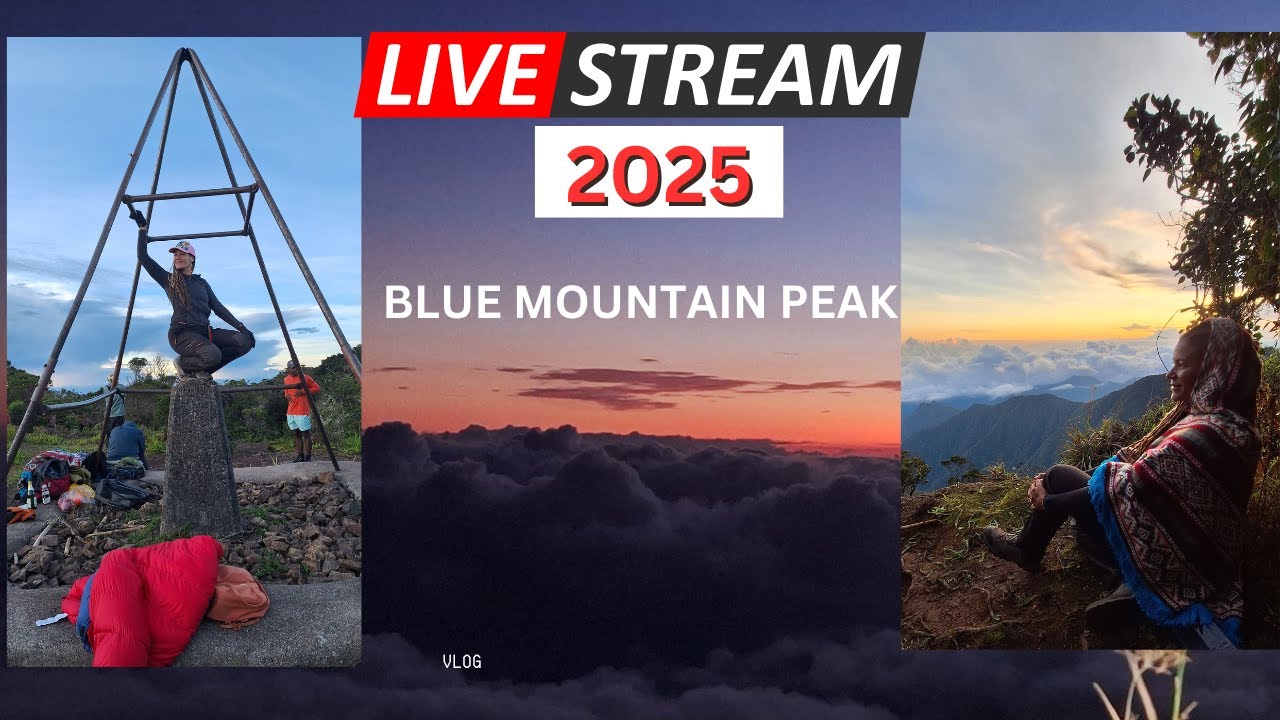 LIVE STREAM

2025

BLUE MOUNTAIN PEAK

VLOG